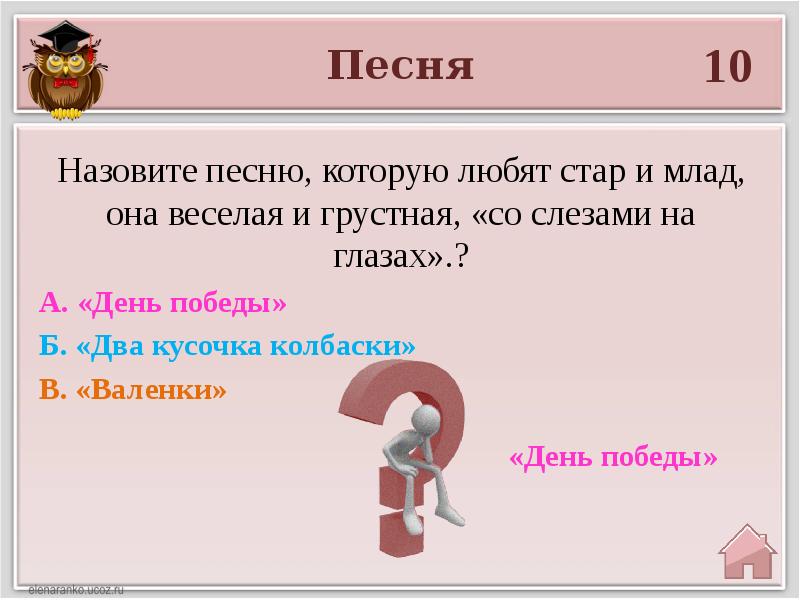 Песня

10

Назовите песню, которую любят стар и млад, она веселая и грустная, «со слезами на глазах».?

А. «День победы»

Б. «Два кусочка колбаски»

В. «Валенки»

«День победы»

elenaranko.ucoz.ru